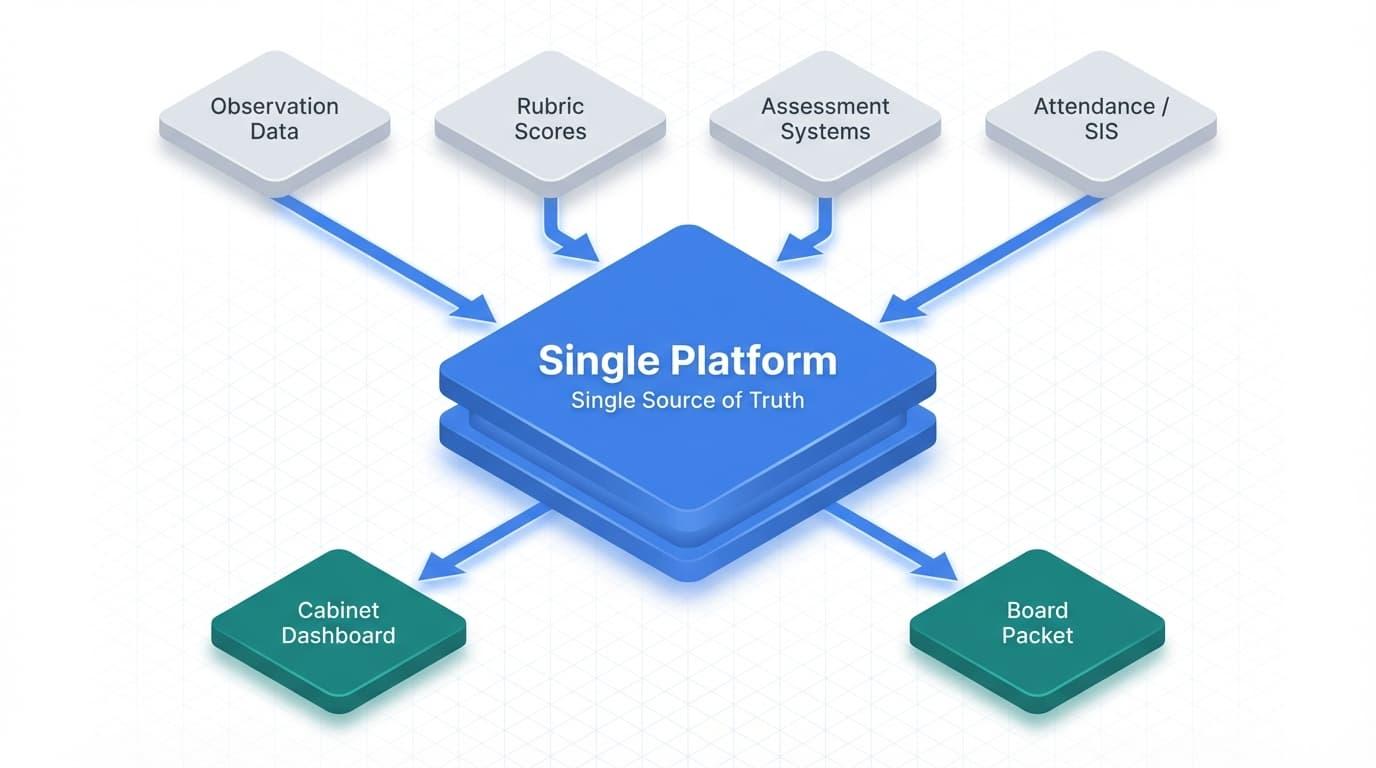 Observation Data

Rubric Scores

Assessment Systems

Attendance / SIS

Single Platform
Single Source of Truth

Cabinet Dashboard

Board Packet